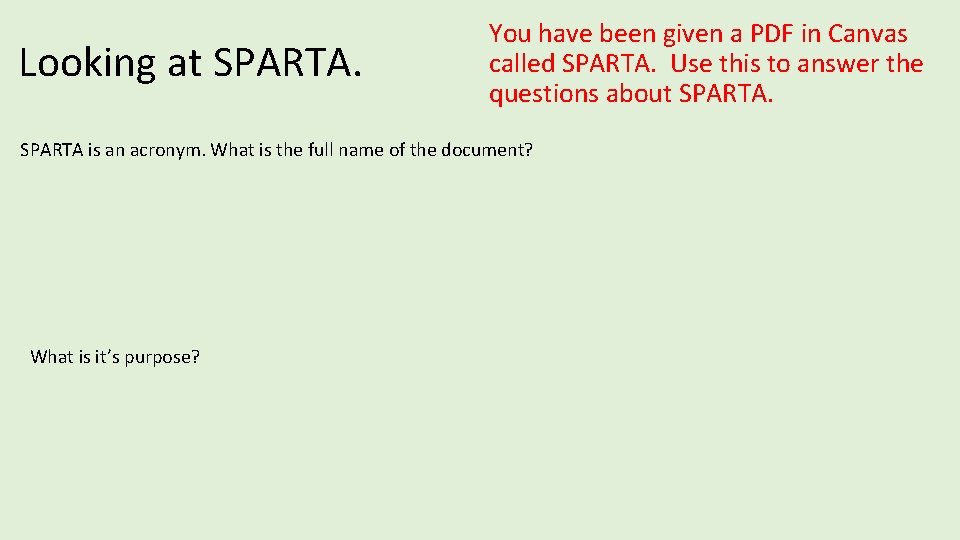 Looking at SPARTA.

You have been given a PDF in Canvas called SPARTA. Use this to answer the questions about SPARTA.

SPARTA is an acronym. What is the full name of the document?

What is it's purpose?